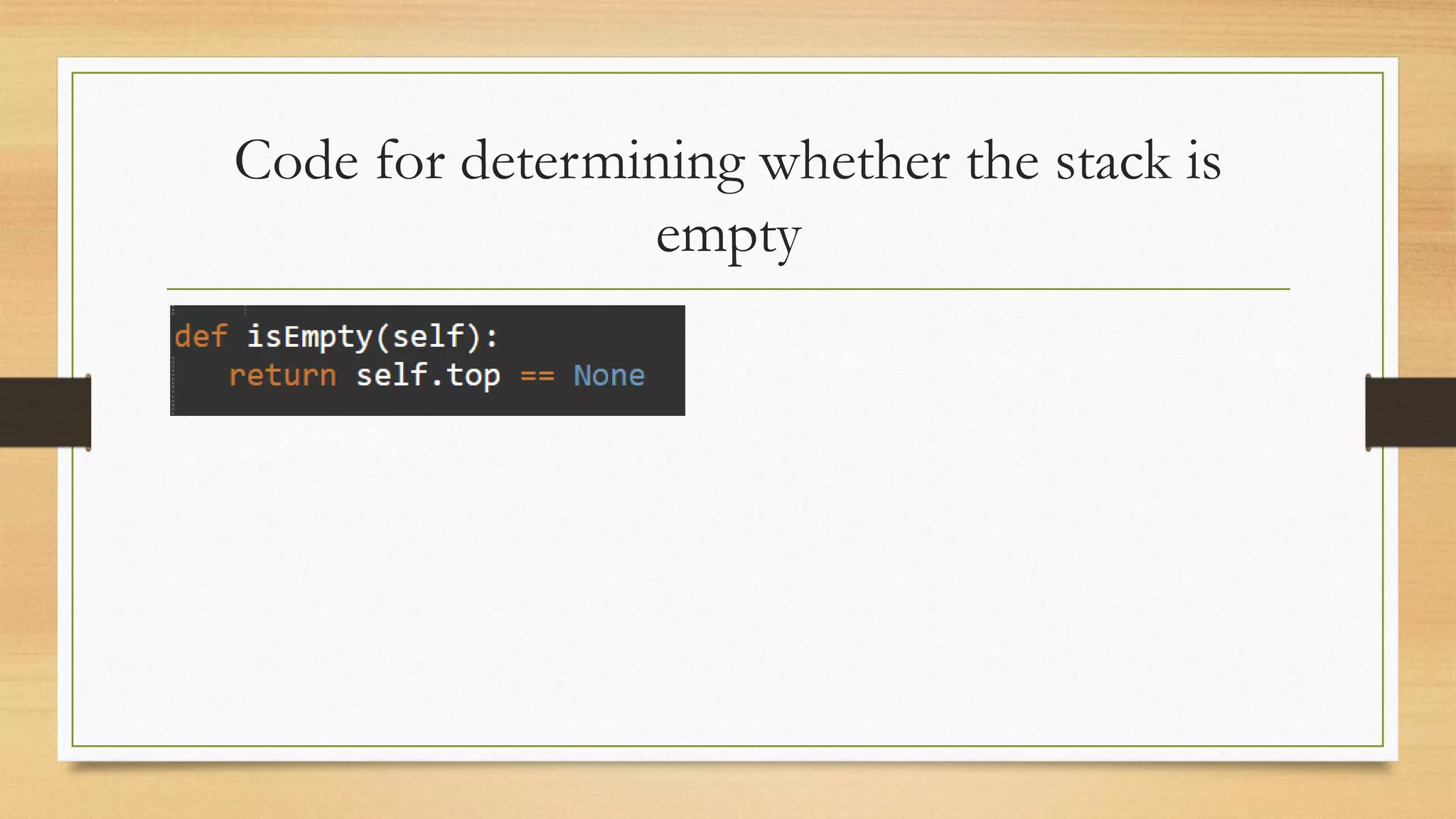 Code for determining whether the stack is empty

def isEmpty(self):
    return self.top == None